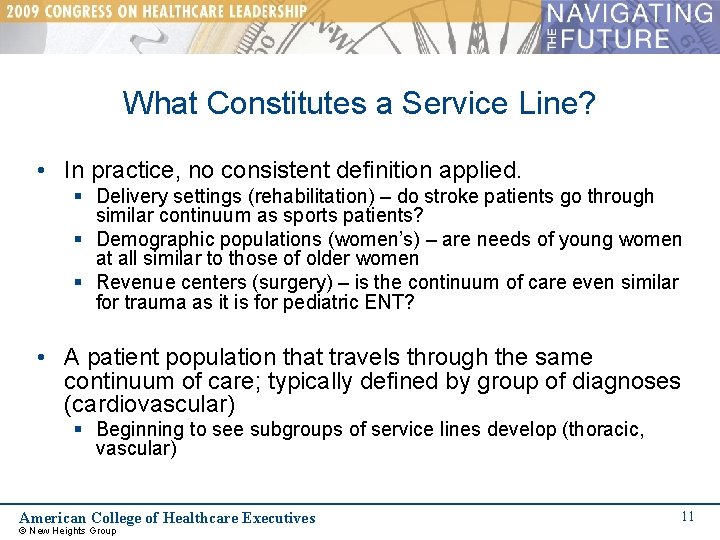 2009 CONGRESS ON HEALTHCARE LEADERSHIP

NAVIGATING THE FUTURE

What Constitutes a Service Line?

• In practice, no consistent definition applied.
  ▪ Delivery settings (rehabilitation) – do stroke patients go through similar continuum as sports patients?
  ▪ Demographic populations (women's) – are needs of young women at all similar to those of older women
  ▪ Revenue centers (surgery) – is the continuum of care even similar for trauma as it is for pediatric ENT?

• A patient population that travels through the same continuum of care; typically defined by group of diagnoses (cardiovascular)
  ▪ Beginning to see subgroups of service lines develop (thoracic, vascular)

American College of Healthcare Executives
© New Heights Group

11